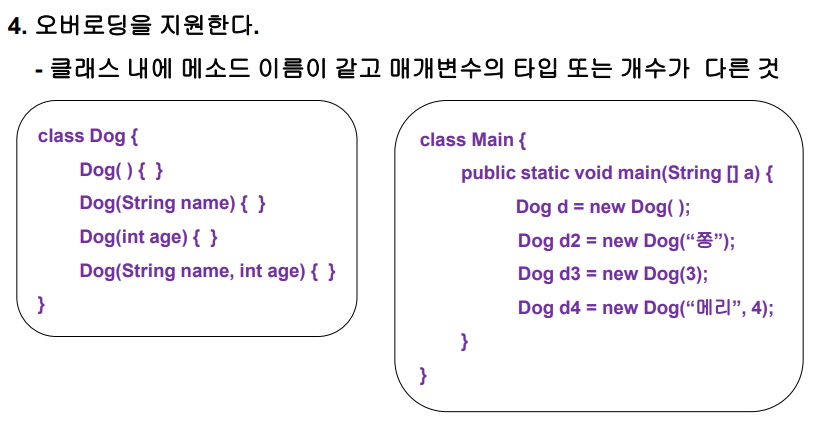 4. 오버로딩을 지원한다.

- 클래스 내에 메소드 이름이 같고 매개변수의 타입 또는 개수가 다른 것

class Dog {
Dog( ) { }
Dog(String name) { }
Dog(int age) { }
Dog(String name, int age) { }
}

class Main {
public static void main(String [] a) {
Dog d = new Dog( );
Dog d2 = new Dog(“쫑”);
Dog d3 = new Dog(3);
Dog d4 = new Dog(“메리”, 4);
}
}